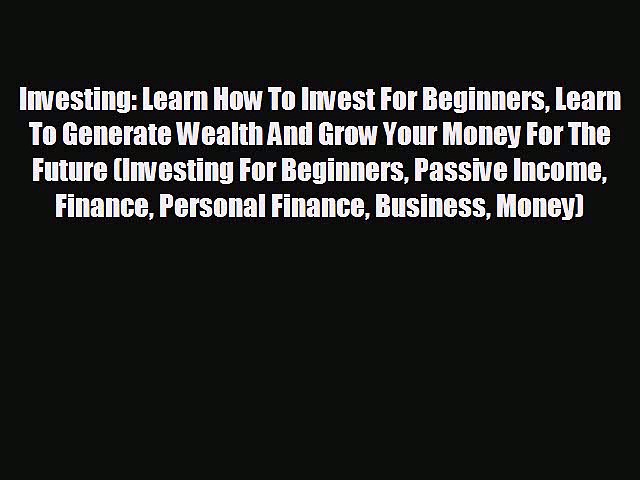 Investing: Learn How To Invest For Beginners, Learn To Generate Wealth And Grow Your Money For The Future (Investing For Beginners, Passive Income, Finance, Personal Finance, Business, Money)